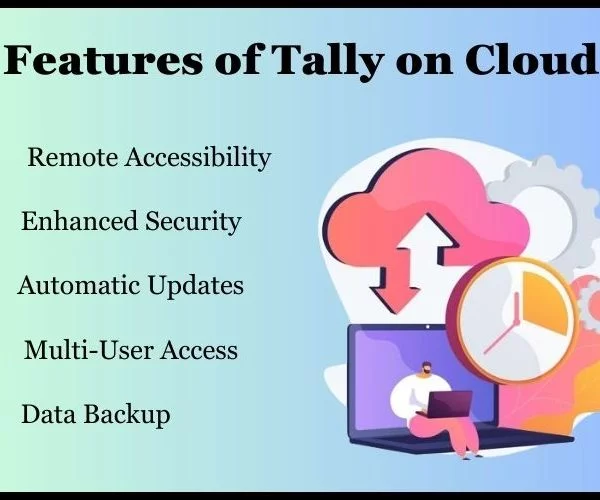 Features of Tally on Cloud

Remote Accessibility

Enhanced Security

Automatic Updates

Multi-User Access

Data Backup